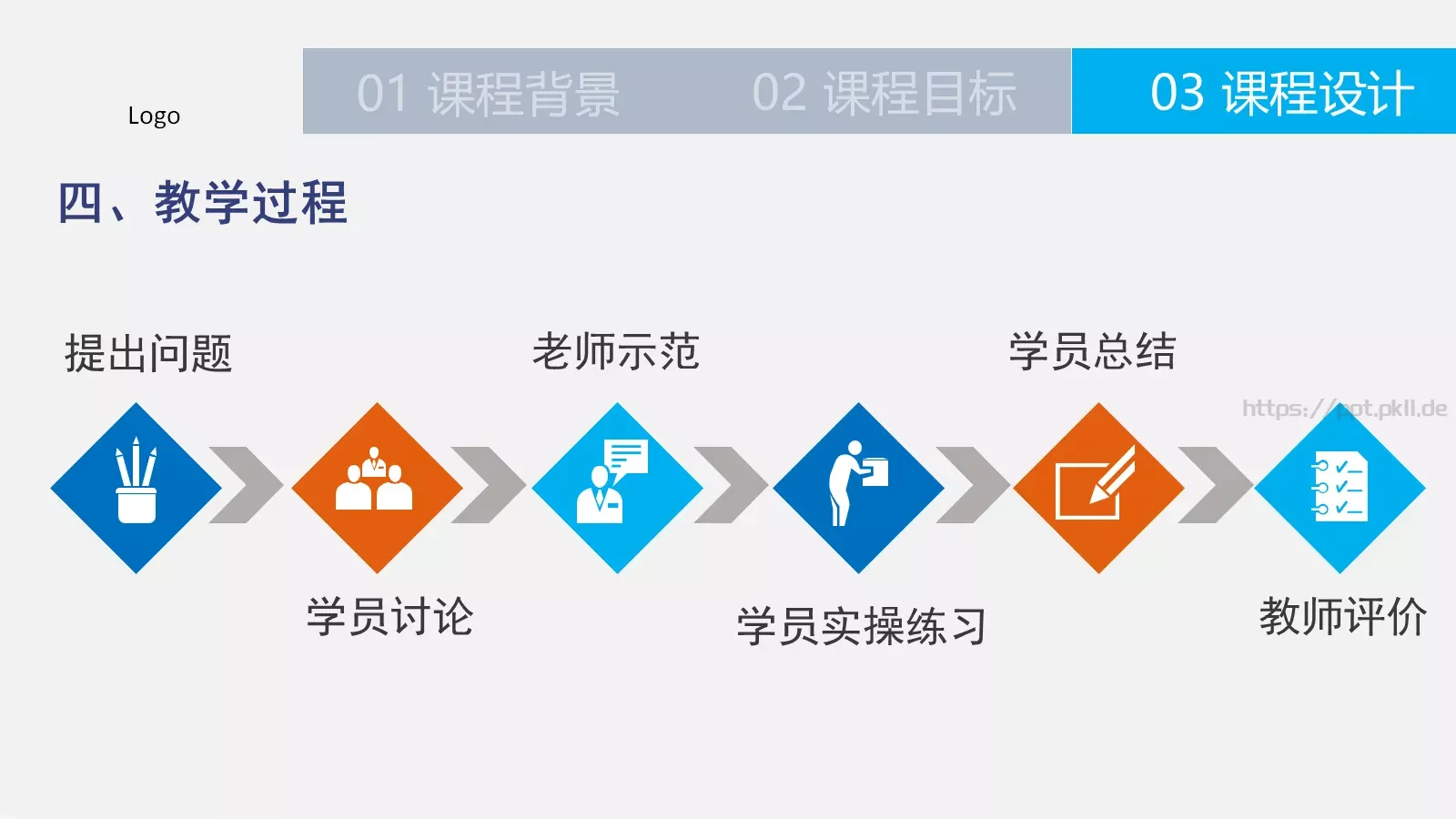 Logo

01 课程背景 02 课程目标 03 课程设计

四、教学过程

提出问题

老师示范

学员总结

https://ppt.pkll.de

学员讨论

学员实操练习

教师评价